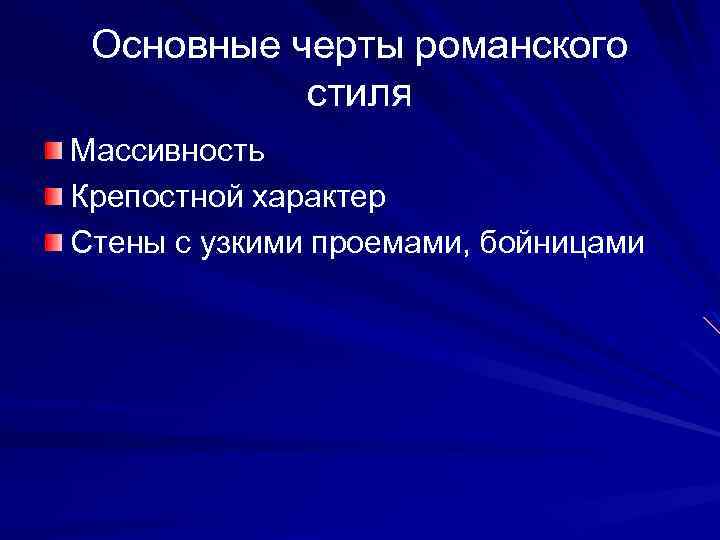 Основные черты романского стиля

Массивность
Крепостной характер
Стены с узкими проемами, бойницами